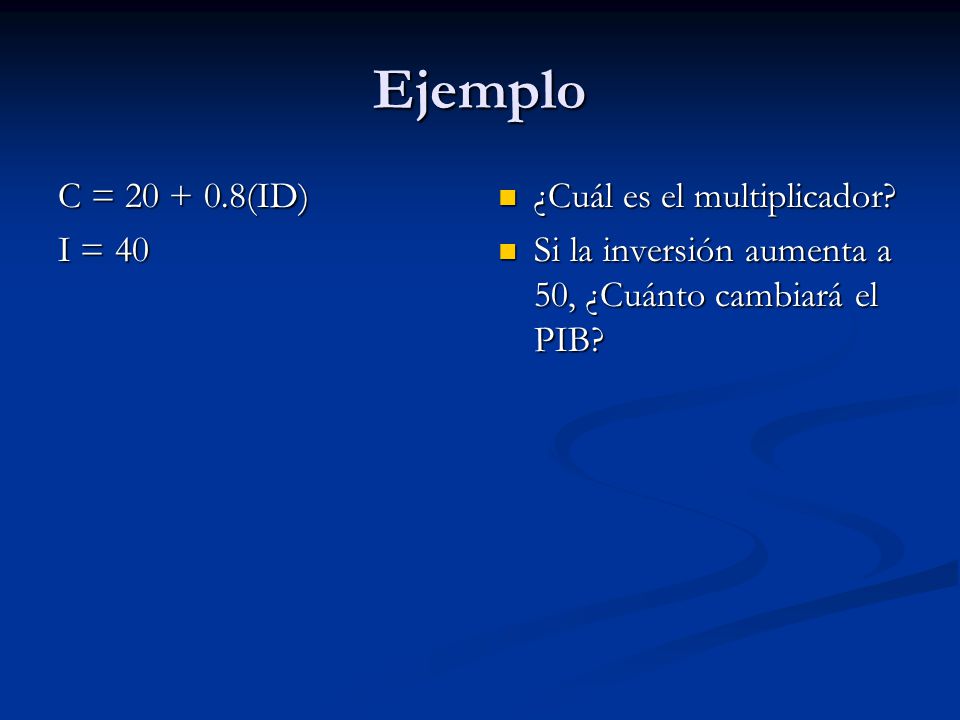 Ejemplo

$C = 20 + 0.8(ID)$

$I = 40$

- ¿Cuál es el multiplicador?
- Si la inversión aumenta a 50, ¿Cuánto cambiará el PIB?